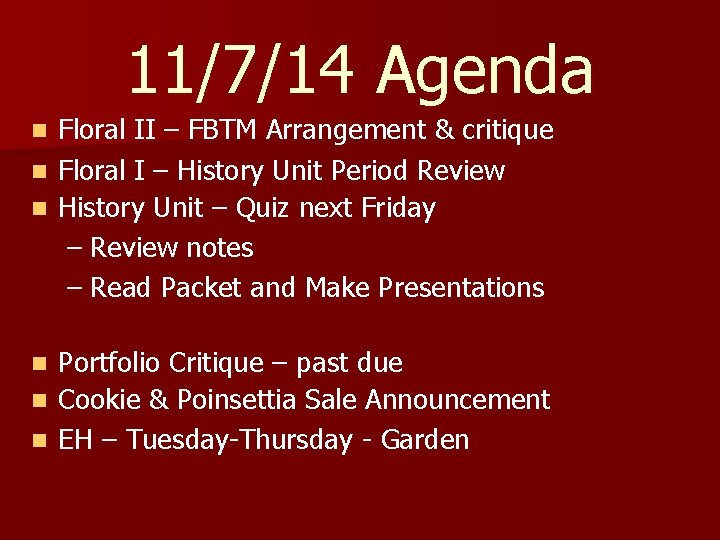 11/7/14 Agenda

- Floral II – FBTM Arrangement & critique
- Floral I – History Unit Period Review
- History Unit – Quiz next Friday
  – Review notes
  – Read Packet and Make Presentations

- Portfolio Critique – past due
- Cookie & Poinsettia Sale Announcement
- EH – Tuesday-Thursday - Garden